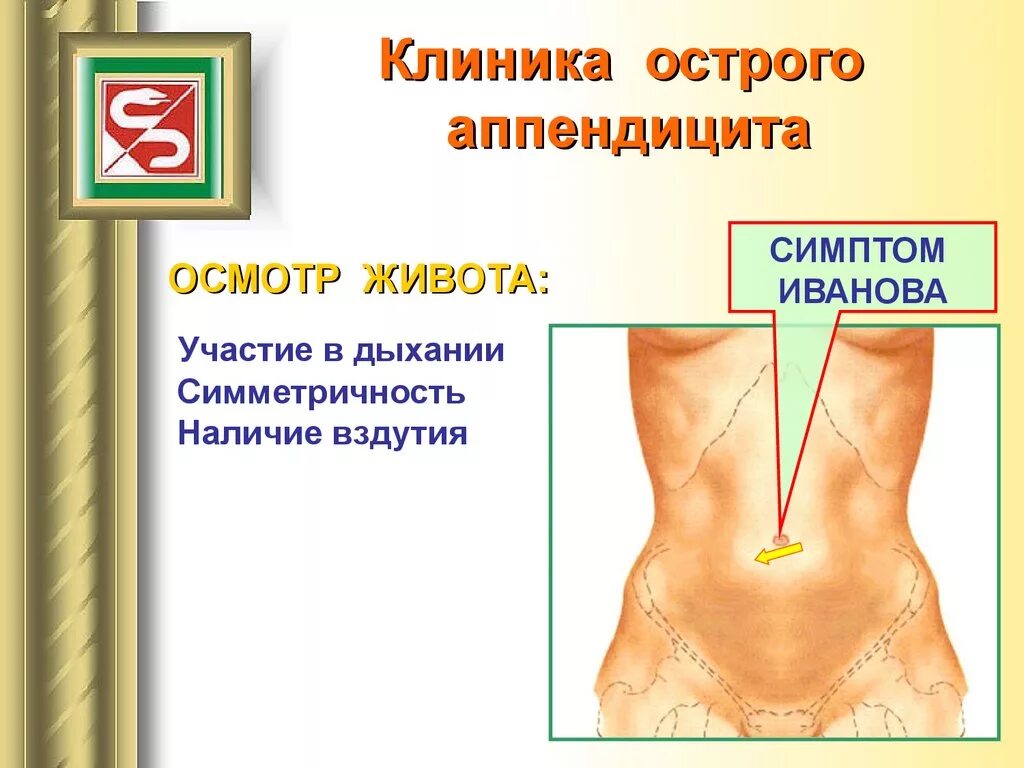 Клиника острого аппендицита

ОСМОТР ЖИВОТА:

Участие в дыхании
Симметричность
Наличие вздутия

СИМПТОМ ИВАНОВА